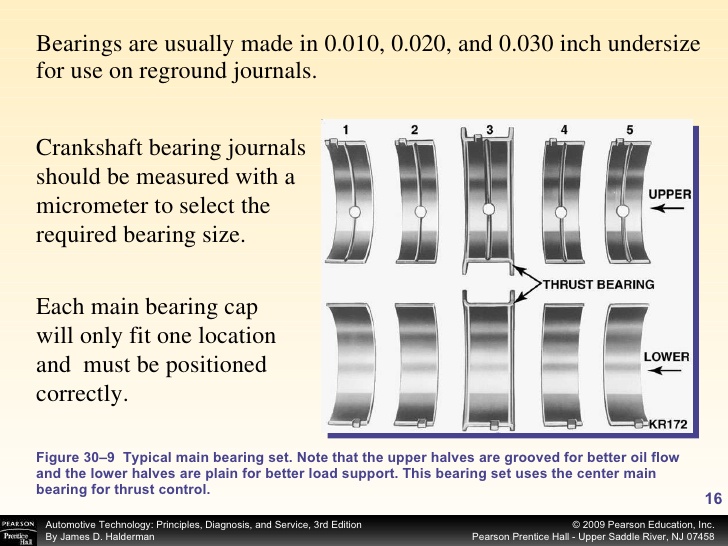 Bearings are usually made in 0.010, 0.020, and 0.030 inch undersize for use on reground journals.

Crankshaft bearing journals should be measured with a micrometer to select the required bearing size.

Each main bearing cap will only fit one location and must be positioned correctly.

1 2 3 4 5

UPPER

THRUST BEARING

LOWER

KR172

Figure 30–9 Typical main bearing set. Note that the upper halves are grooved for better oil flow and the lower halves are plain for better load support. This bearing set uses the center main bearing for thrust control.

16

PEARSON Prentice Hall

Automotive Technology: Principles, Diagnosis, and Service, 3rd Edition
By James D. Halderman

© 2009 Pearson Education, Inc.
Pearson Prentice Hall - Upper Saddle River, NJ 07458